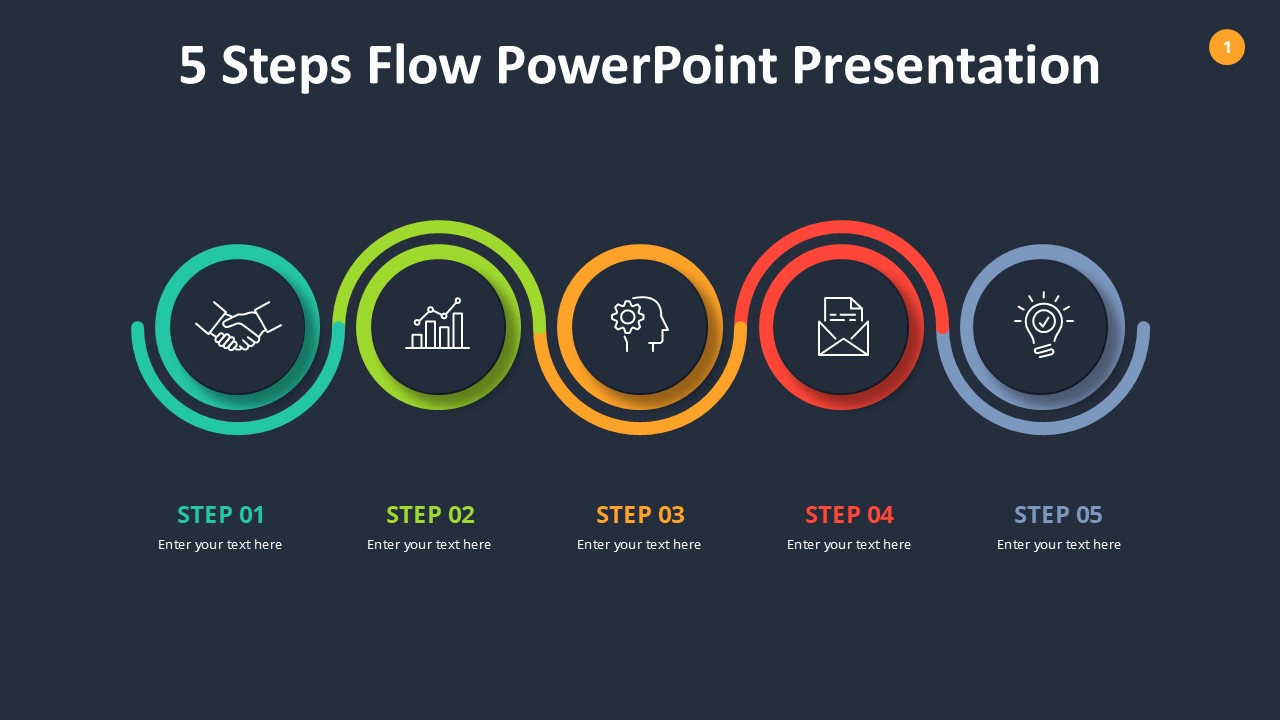 5 Steps Flow PowerPoint Presentation

1

STEP 01
Enter your text here

STEP 02
Enter your text here

STEP 03
Enter your text here

STEP 04
Enter your text here

STEP 05
Enter your text here